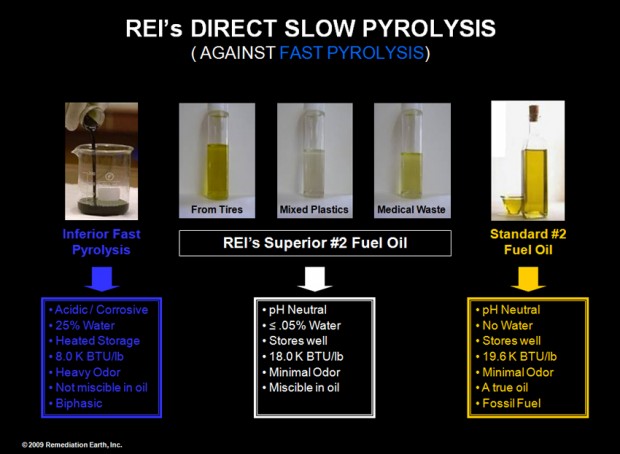 REI's DIRECT SLOW PYROLYSIS
( AGAINST FAST PYROLYSIS)

From Tires

Mixed Plastics

Medical Waste

Inferior Fast Pyrolysis

REI's Superior #2 Fuel Oil

Standard #2 Fuel Oil

• Acidic / Corrosive
• 25% Water
• Heated Storage
• 8.0 K BTU/lb
• Heavy Odor
• Not miscible in oil
• Biphasic

• pH Neutral
• ≤ .05% Water
• Stores well
• 18.0 K BTU/lb
• Minimal Odor
• Miscible in oil

• pH Neutral
• No Water
• Stores well
• 19.6 K BTU/lb
• Minimal Odor
• A true oil
• Fossil Fuel

© 2009 Remediation Earth, Inc.